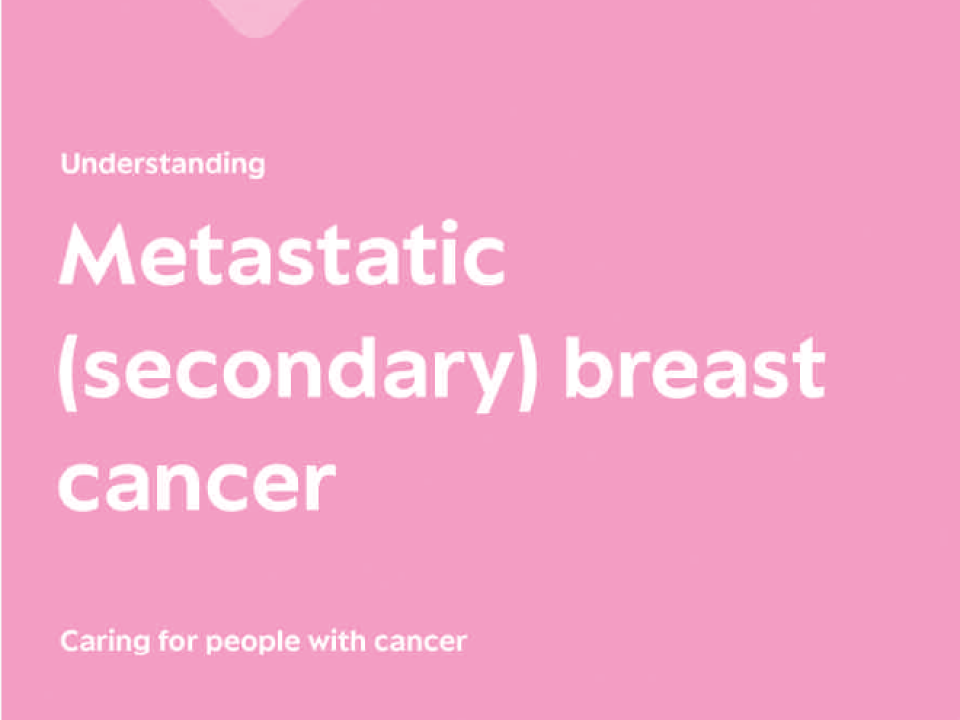 Understanding

Metastatic (secondary) breast cancer

Caring for people with cancer